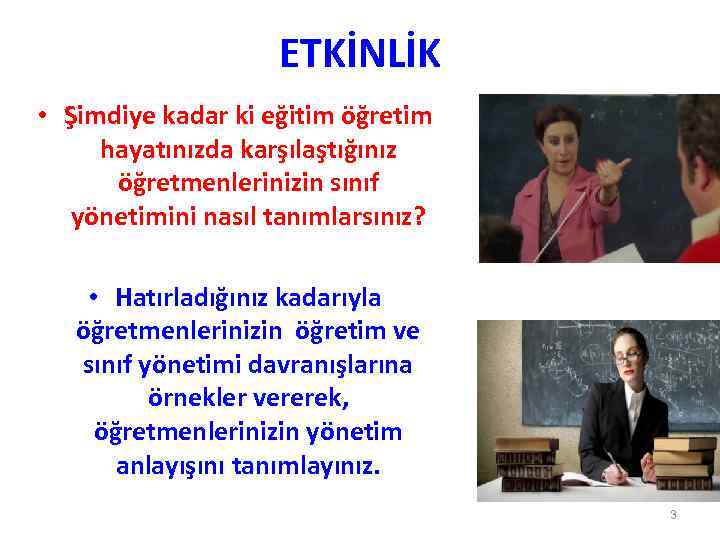 ETKİNLİK

• Şimdiye kadar ki eğitim öğretim hayatınızda karşılaştığınız öğretmenlerinizin sınıf yönetimini nasıl tanımlarsınız?

• Hatırladığınız kadarıyla öğretmenlerinizin öğretim ve sınıf yönetimi davranışlarına örnekler vererek, öğretmenlerinizin yönetim anlayışını tanımlayınız.

3